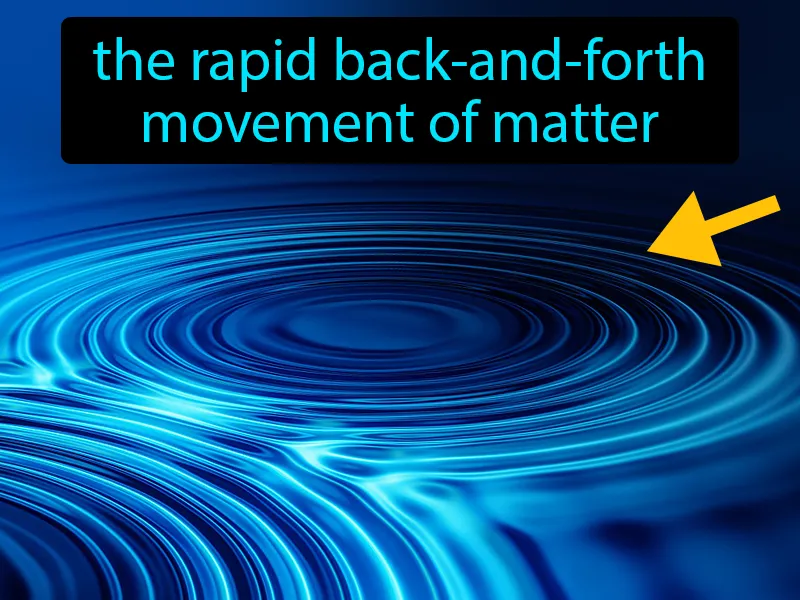 the rapid back-and-forth movement of matter